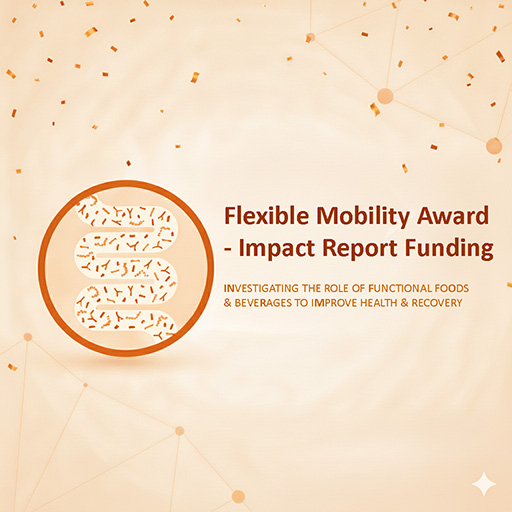 Flexible Mobility Award
- Impact Report Funding

INVESTIGATING THE ROLE OF FUNCTIONAL FOODS & BEVERAGES TO IMPROVE HEALTH & RECOVERY